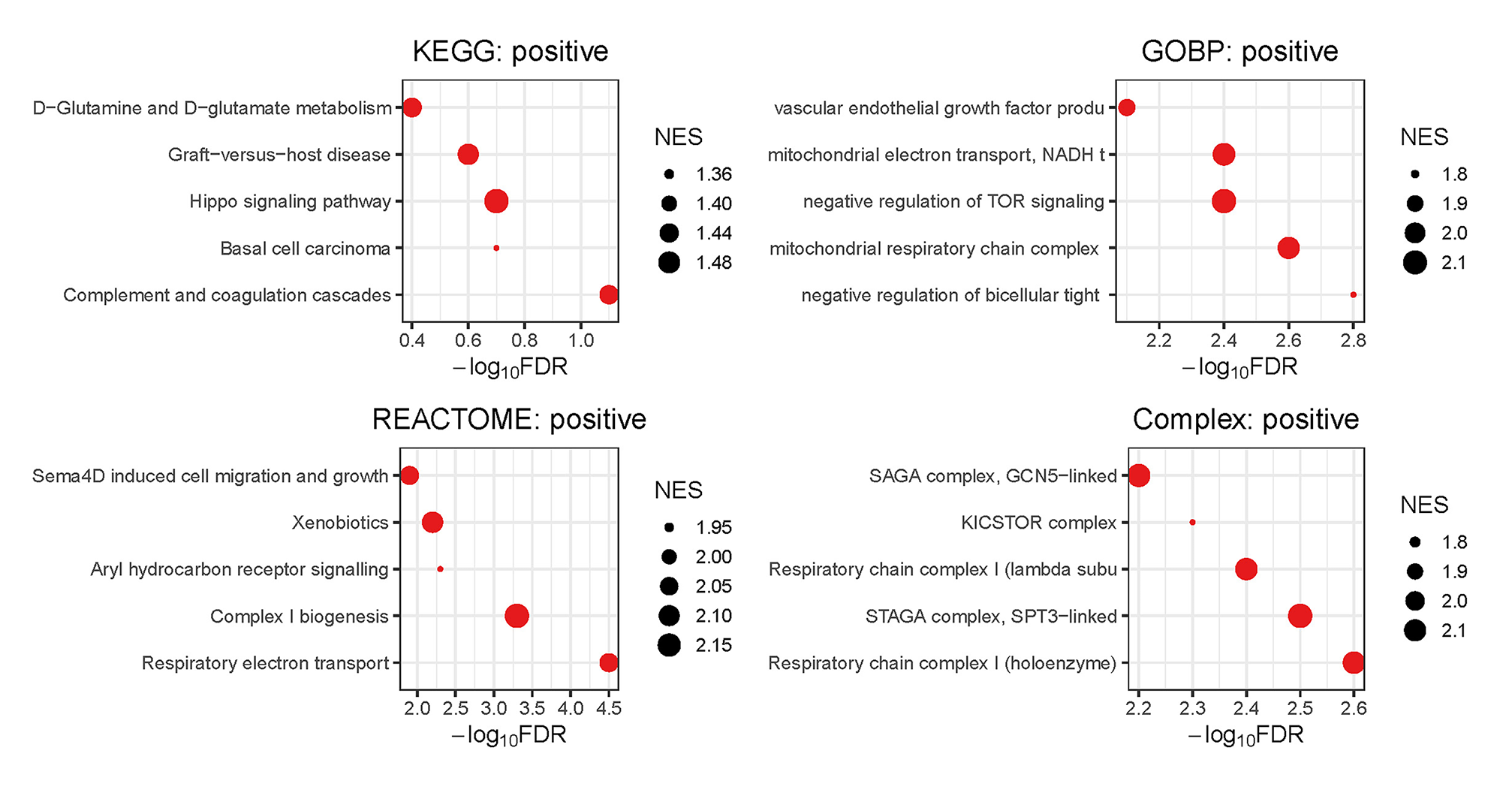 KEGG: positive

D−Glutamine and D−glutamate metabolism
Graft−versus−host disease
Hippo signaling pathway
Basal cell carcinoma
Complement and coagulation cascades

0.4 0.6 0.8 1.0
$-\log_{10}$FDR

NES
1.36
1.40
1.44
1.48

GOBP: positive

vascular endothelial growth factor produ
mitochondrial electron transport, NADH t
negative regulation of TOR signaling
mitochondrial respiratory chain complex
negative regulation of bicellular tight

2.2 2.4 2.6 2.8
$-\log_{10}$FDR

NES
1.8
1.9
2.0
2.1

REACTOME: positive

Sema4D induced cell migration and growth
Xenobiotics
Aryl hydrocarbon receptor signalling
Complex I biogenesis
Respiratory electron transport

2.0 2.5 3.0 3.5 4.0 4.5
$-\log_{10}$FDR

NES
1.95
2.00
2.05
2.10
2.15

Complex: positive

SAGA complex, GCN5−linked
KICSTOR complex
Respiratory chain complex I (lambda subu
STAGA complex, SPT3−linked
Respiratory chain complex I (holoenzyme)

2.2 2.3 2.4 2.5 2.6
$-\log_{10}$FDR

NES
1.8
1.9
2.0
2.1